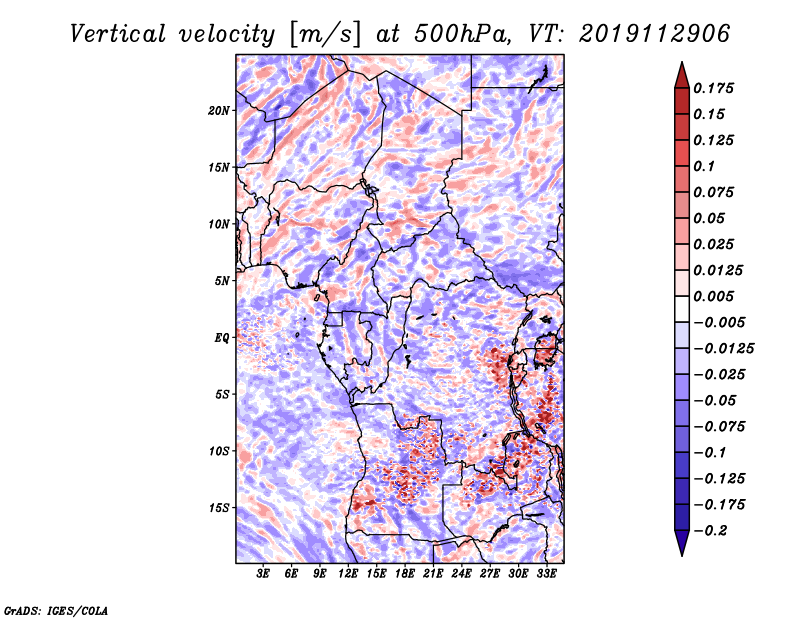 Vertical velocity [m/s] at 500hPa, VT: 2019112906

20N
15N
10N
5N
EQ
5S
10S
15S

3E 6E 9E 12E 15E 18E 21E 24E 27E 30E 33E

0.175
0.15
0.125
0.1
0.075
0.05
0.025
0.0125
0.005
−0.005
−0.0125
−0.025
−0.05
−0.075
−0.1
−0.125
−0.175
−0.2

GrADS: IGES/COLA